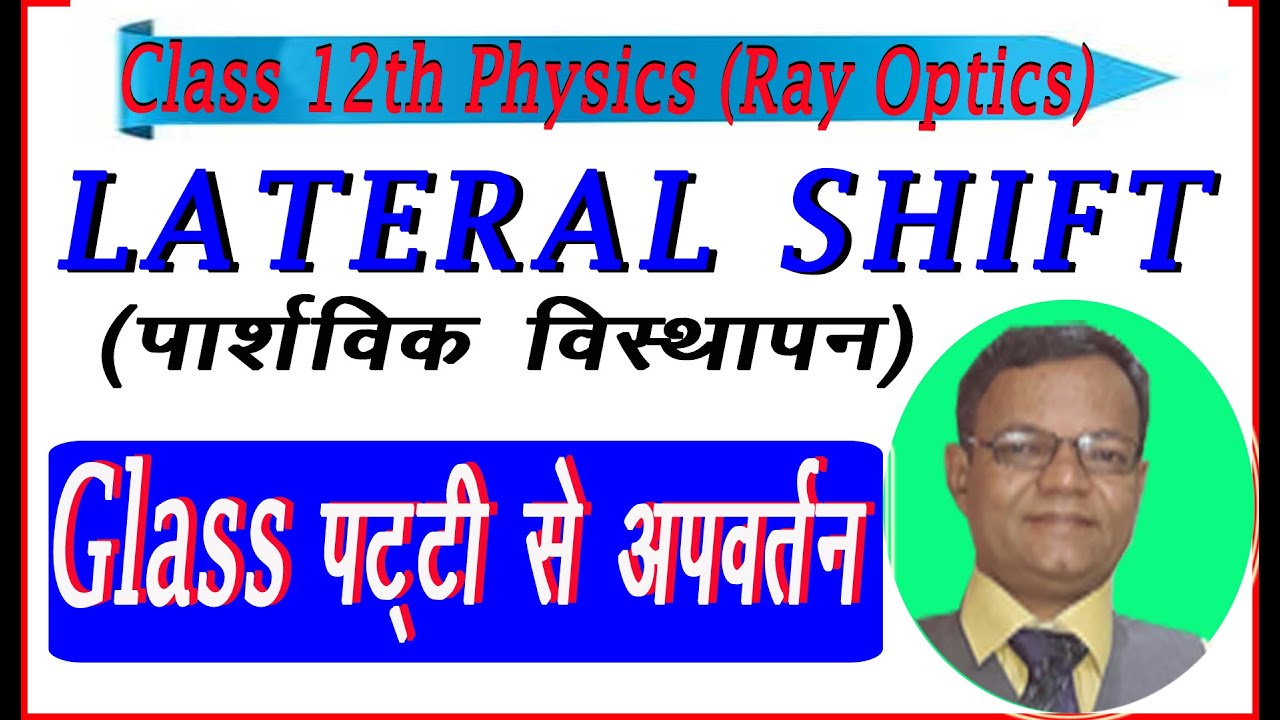 Class 12th Physics (Ray Optics)

LATERAL SHIFT

(पार्शविक विस्थापन)

Glass पट्टी से अपवर्तन